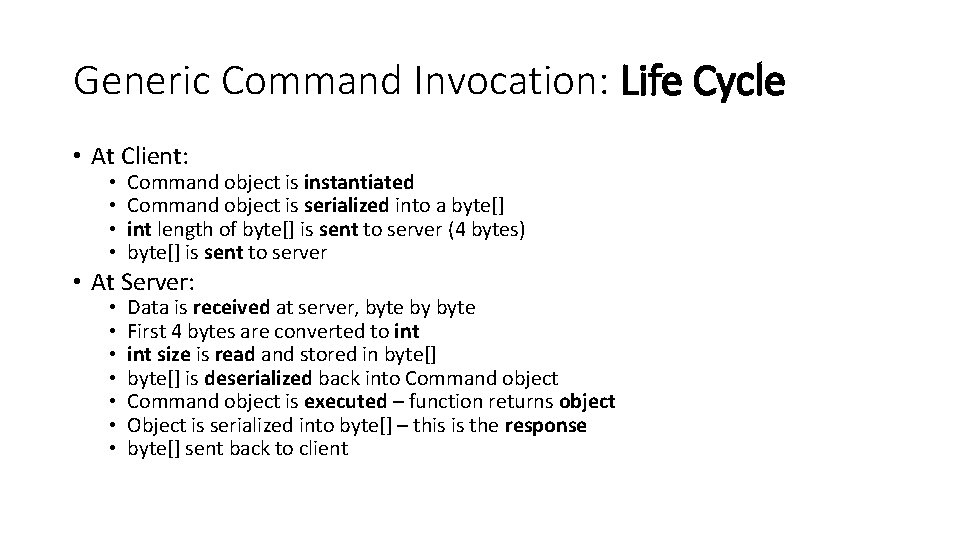 Generic Command Invocation: Life Cycle

• At Client:
  • Command object is instantiated
  • Command object is serialized into a byte[]
  • int length of byte[] is sent to server (4 bytes)
  • byte[] is sent to server
• At Server:
  • Data is received at server, byte by byte
  • First 4 bytes are converted to int
  • int size is read and stored in byte[]
  • byte[] is deserialized back into Command object
  • Command object is executed – function returns object
  • Object is serialized into byte[] – this is the response
  • byte[] sent back to client